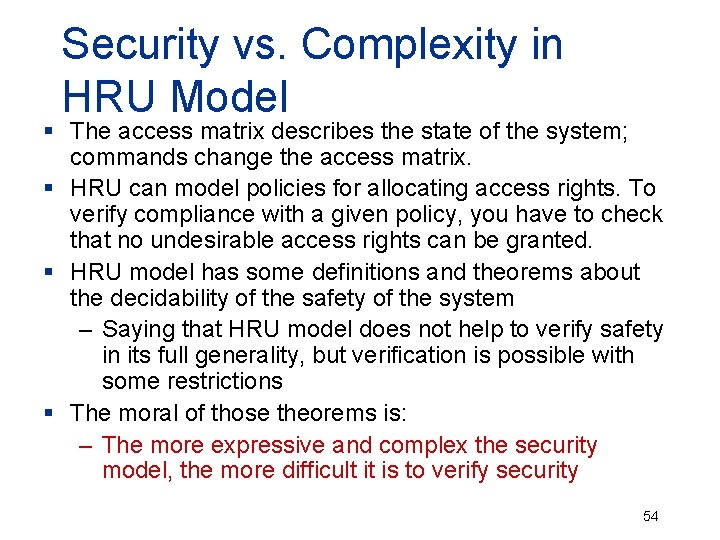 Security vs. Complexity in HRU Model

▪ The access matrix describes the state of the system; commands change the access matrix.
▪ HRU can model policies for allocating access rights. To verify compliance with a given policy, you have to check that no undesirable access rights can be granted.
▪ HRU model has some definitions and theorems about the decidability of the safety of the system
– Saying that HRU model does not help to verify safety in its full generality, but verification is possible with some restrictions
▪ The moral of those theorems is:
– The more expressive and complex the security model, the more difficult it is to verify security

54